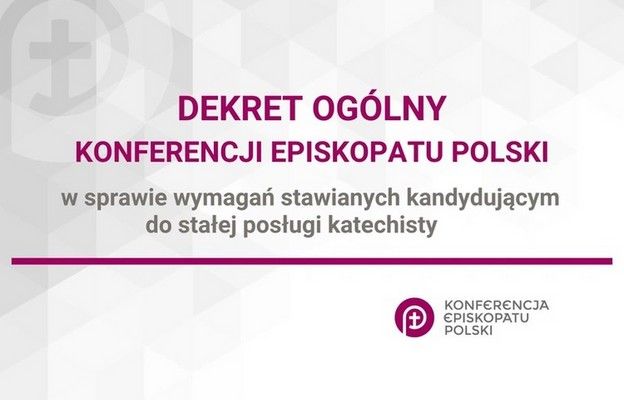 DEKRET OGÓLNY
KONFERENCJI EPISKOPATU POLSKI

w sprawie wymagań stawianych kandydującym do stałej posługi katechisty

KONFERENCJA
EPISKOPATU
POLSKI